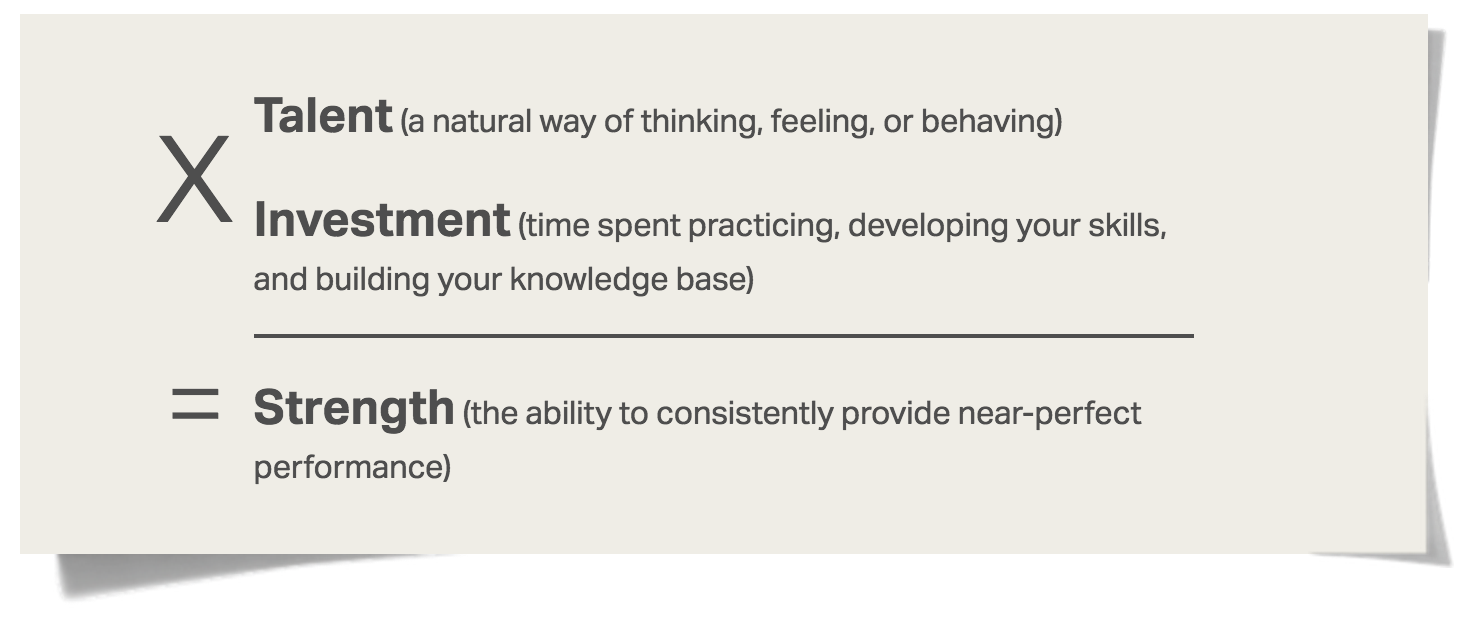 Talent (a natural way of thinking, feeling, or behaving)

X

Investment (time spent practicing, developing your skills, and building your knowledge base)

= Strength (the ability to consistently provide near-perfect performance)